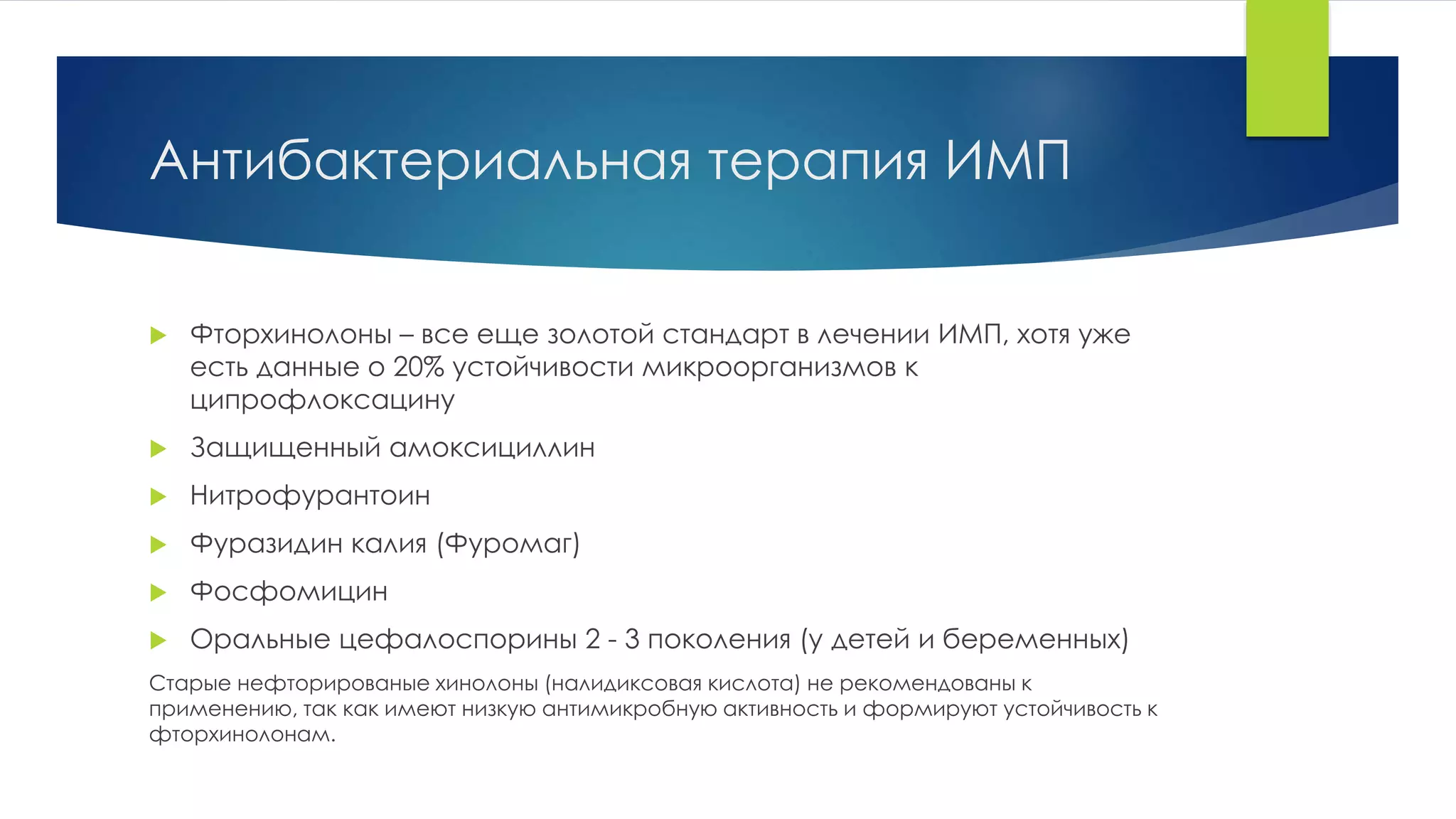 Антибактериальная терапия ИМП

Фторхинолоны – все еще золотой стандарт в лечении ИМП, хотя уже есть данные о 20% устойчивости микроорганизмов к ципрофлоксацину

Защищенный амоксициллин

Нитрофурантоин

Фуразидин калия (Фуромаг)

Фосфомицин

Оральные цефалоспорины 2 - 3 поколения (у детей и беременных)

Старые нефторированые хинолоны (налидиксовая кислота) не рекомендованы к применению, так как имеют низкую антимикробную активность и формируют устойчивость к фторхинолонам.